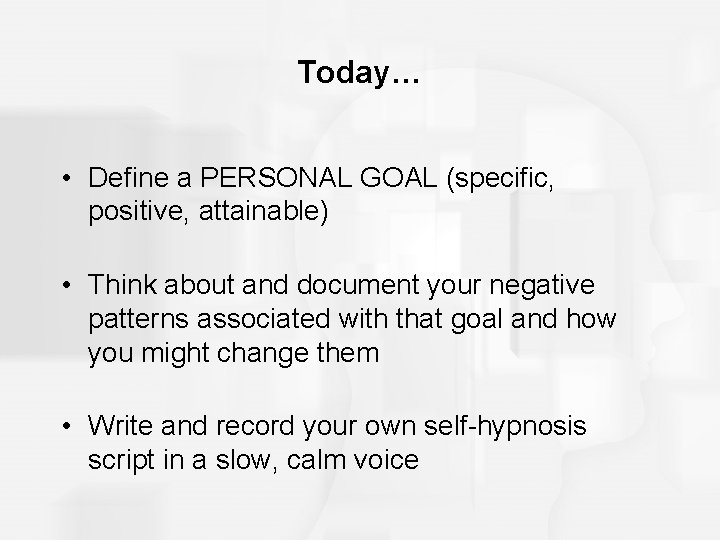 Today…

• Define a PERSONAL GOAL (specific, positive, attainable)

• Think about and document your negative patterns associated with that goal and how you might change them

• Write and record your own self-hypnosis script in a slow, calm voice